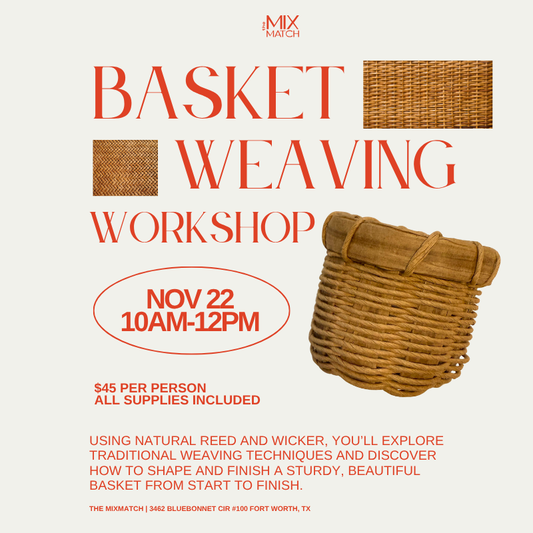 the MIX MATCH

BASKET WEAVING WORKSHOP

NOV 22
10AM-12PM

$45 PER PERSON
ALL SUPPLIES INCLUDED

USING NATURAL REED AND WICKER, YOU'LL EXPLORE TRADITIONAL WEAVING TECHNIQUES AND DISCOVER HOW TO SHAPE AND FINISH A STURDY, BEAUTIFUL BASKET FROM START TO FINISH.

THE MIXMATCH | 3462 BLUEBONNET CIR #100 FORT WORTH, TX